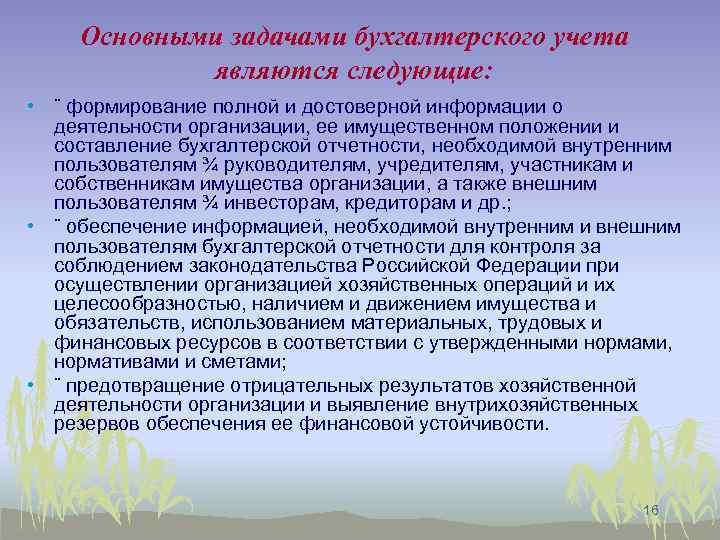 Основными задачами бухгалтерского учета являются следующие:

• ¨ формирование полной и достоверной информации о деятельности организации, ее имущественном положении и составление бухгалтерской отчетности, необходимой внутренним пользователям ¾ руководителям, учредителям, участникам и собственникам имущества организации, а также внешним пользователям ¾ инвесторам, кредиторам и др.;

• ¨ обеспечение информацией, необходимой внутренним и внешним пользователям бухгалтерской отчетности для контроля за соблюдением законодательства Российской Федерации при осуществлении организацией хозяйственных операций и их целесообразностью, наличием и движением имущества и обязательств, использованием материальных, трудовых и финансовых ресурсов в соответствии с утвержденными нормами, нормативами и сметами;

• ¨ предотвращение отрицательных результатов хозяйственной деятельности организации и выявление внутрихозяйственных резервов обеспечения ее финансовой устойчивости.

16